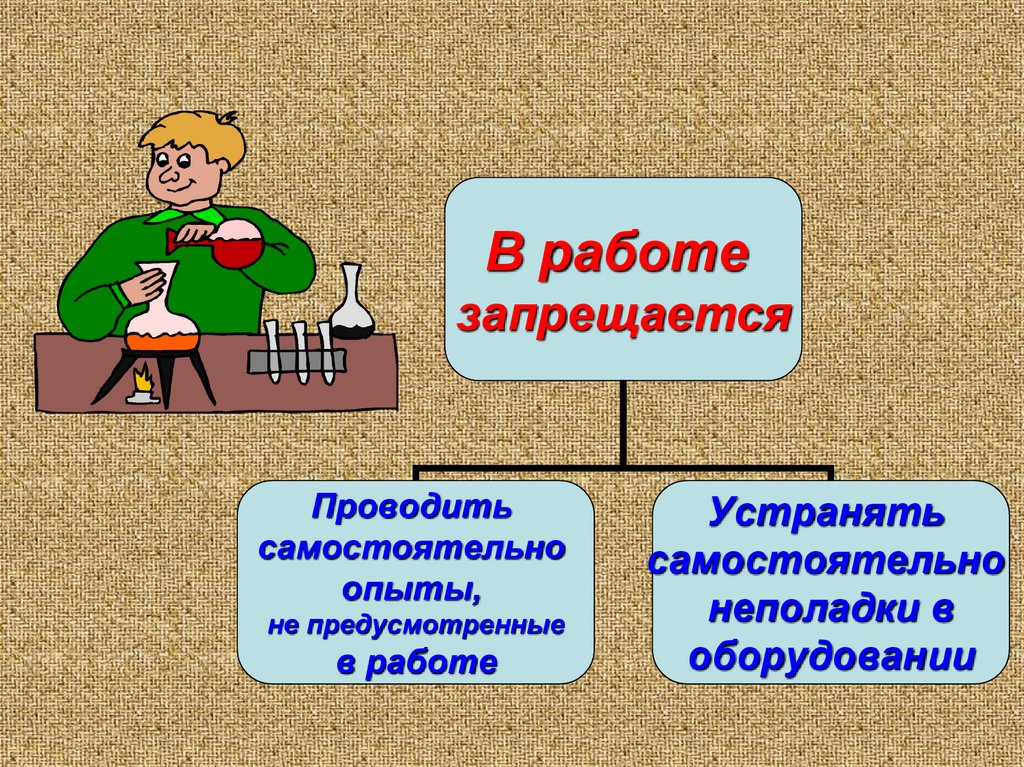 В работе запрещается

Проводить самостоятельно опыты, не предусмотренные в работе

Устранять самостоятельно неполадки в оборудовании